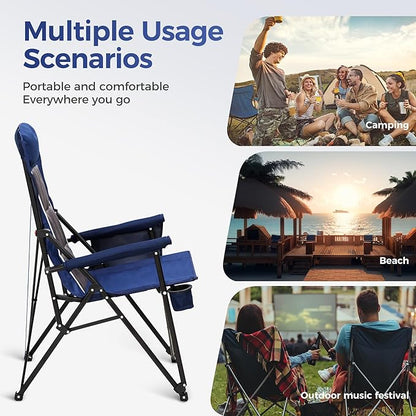 Multiple Usage Scenarios

Portable and comfortable
Everywhere you go

Camping

Beach

Outdoor music festival